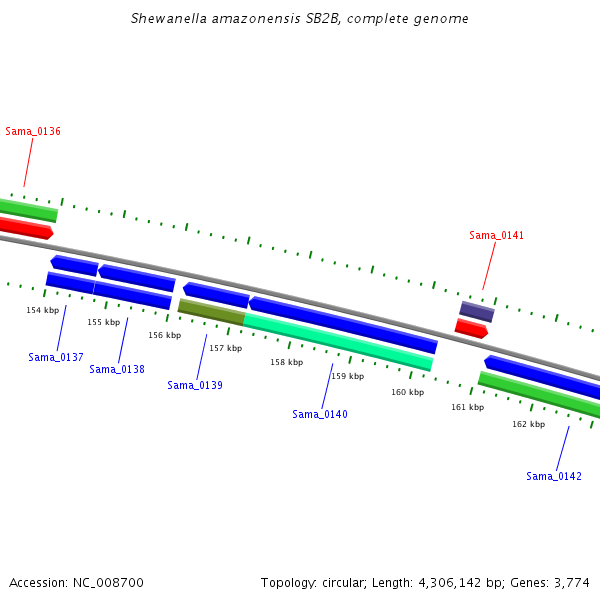 Shewanella amazonensis SB2B, complete genome

Sama_0136

Sama_0141

154 kbp
155 kbp
156 kbp
157 kbp
158 kbp
159 kbp
160 kbp
161 kbp
162 kbp

Sama_0137
Sama_0138
Sama_0139
Sama_0140
Sama_0142

Accession: NC_008700

Topology: circular; Length: 4,306,142 bp; Genes: 3,774